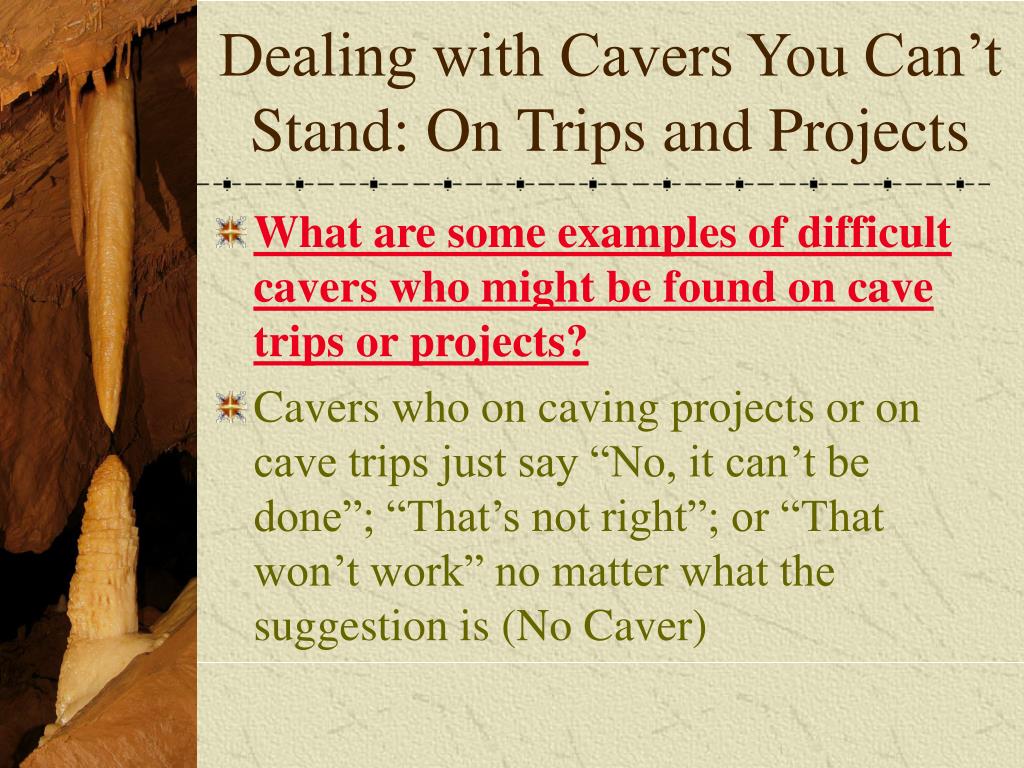 Dealing with Cavers You Can’t Stand: On Trips and Projects

What are some examples of difficult cavers who might be found on cave trips or projects?

Cavers who on caving projects or on cave trips just say “No, it can’t be done”; “That’s not right”; or “That won’t work” no matter what the suggestion is (No Caver)